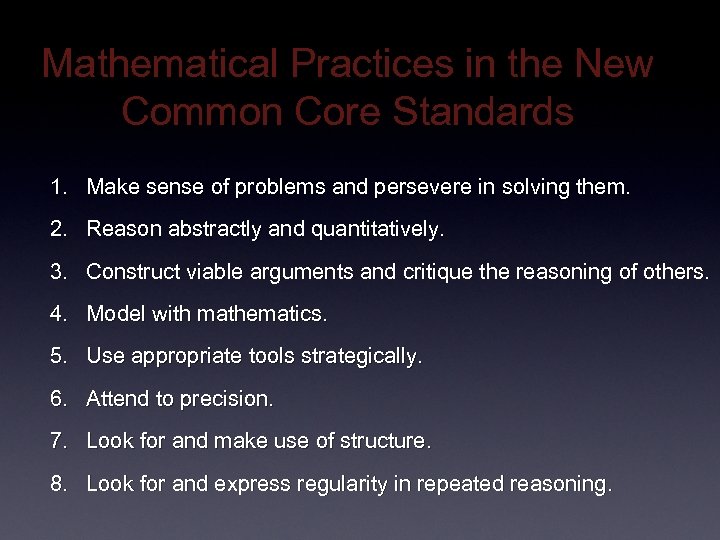 Mathematical Practices in the New Common Core Standards

1. Make sense of problems and persevere in solving them.
2. Reason abstractly and quantitatively.
3. Construct viable arguments and critique the reasoning of others.
4. Model with mathematics.
5. Use appropriate tools strategically.
6. Attend to precision.
7. Look for and make use of structure.
8. Look for and express regularity in repeated reasoning.